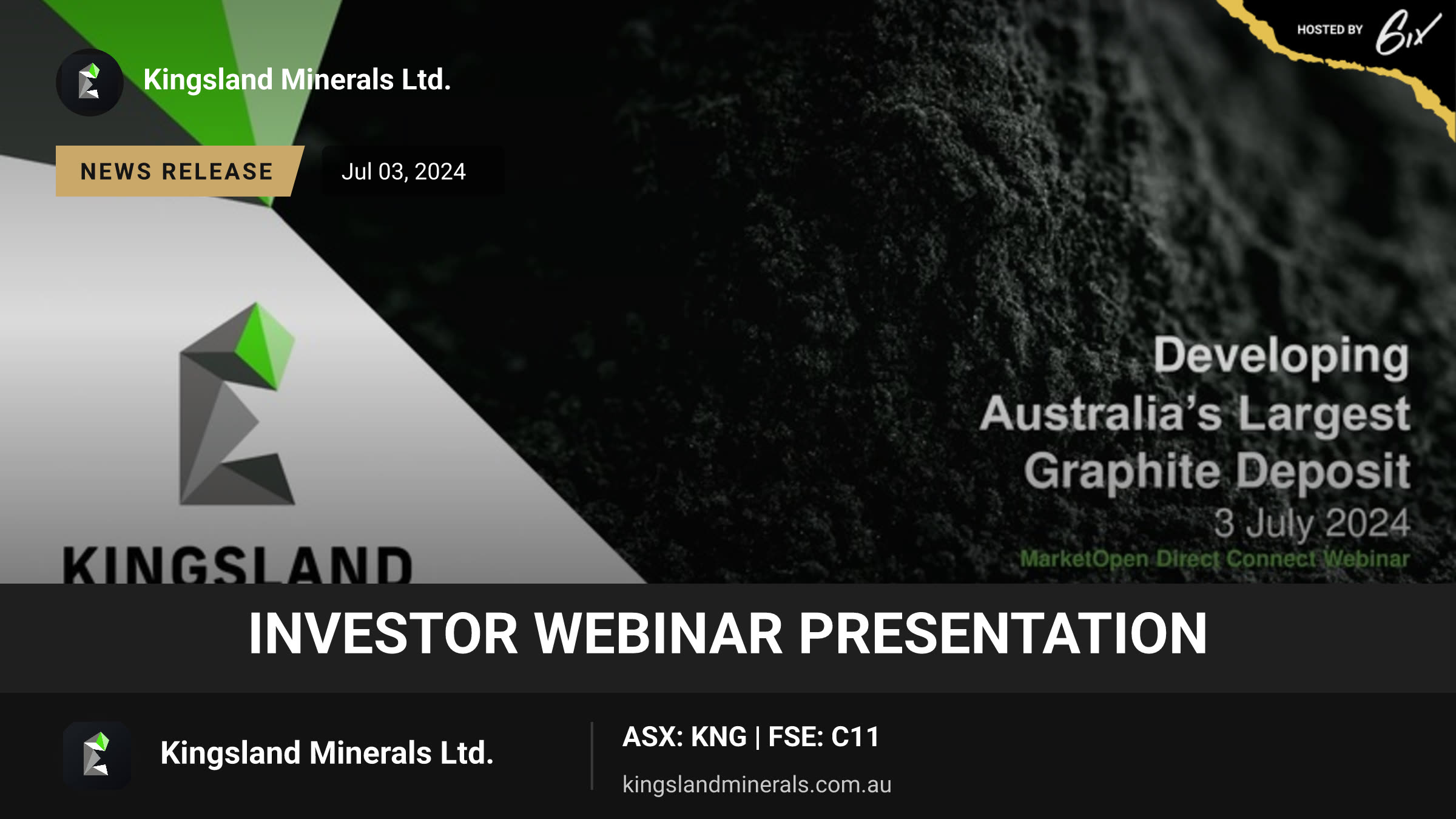 HOSTED BY 6ix

Kingsland Minerals Ltd.

NEWS RELEASE

Jul 03, 2024

KINGSLAND

Developing Australia's Largest Graphite Deposit

3 July 2024

MarketOpen Direct Connect Webinar

INVESTOR WEBINAR PRESENTATION

Kingsland Minerals Ltd.

ASX: KNG | FSE: C11

kingslandminerals.com.au